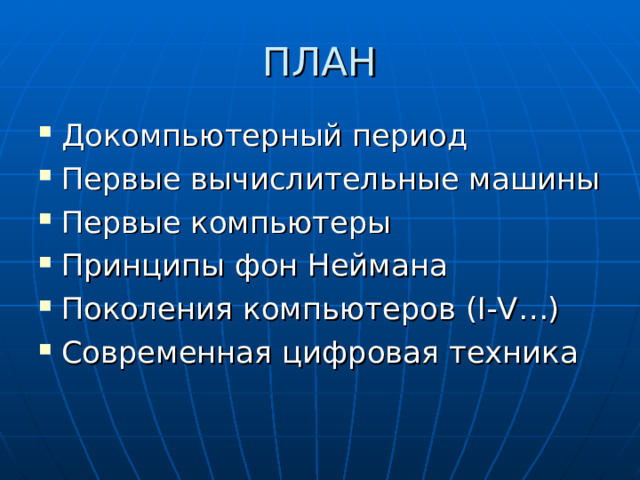 ПЛАН

- Докомпьютерный период
- Первые вычислительные машины
- Первые компьютеры
- Принципы фон Неймана
- Поколения компьютеров (I-V…)
- Современная цифровая техника